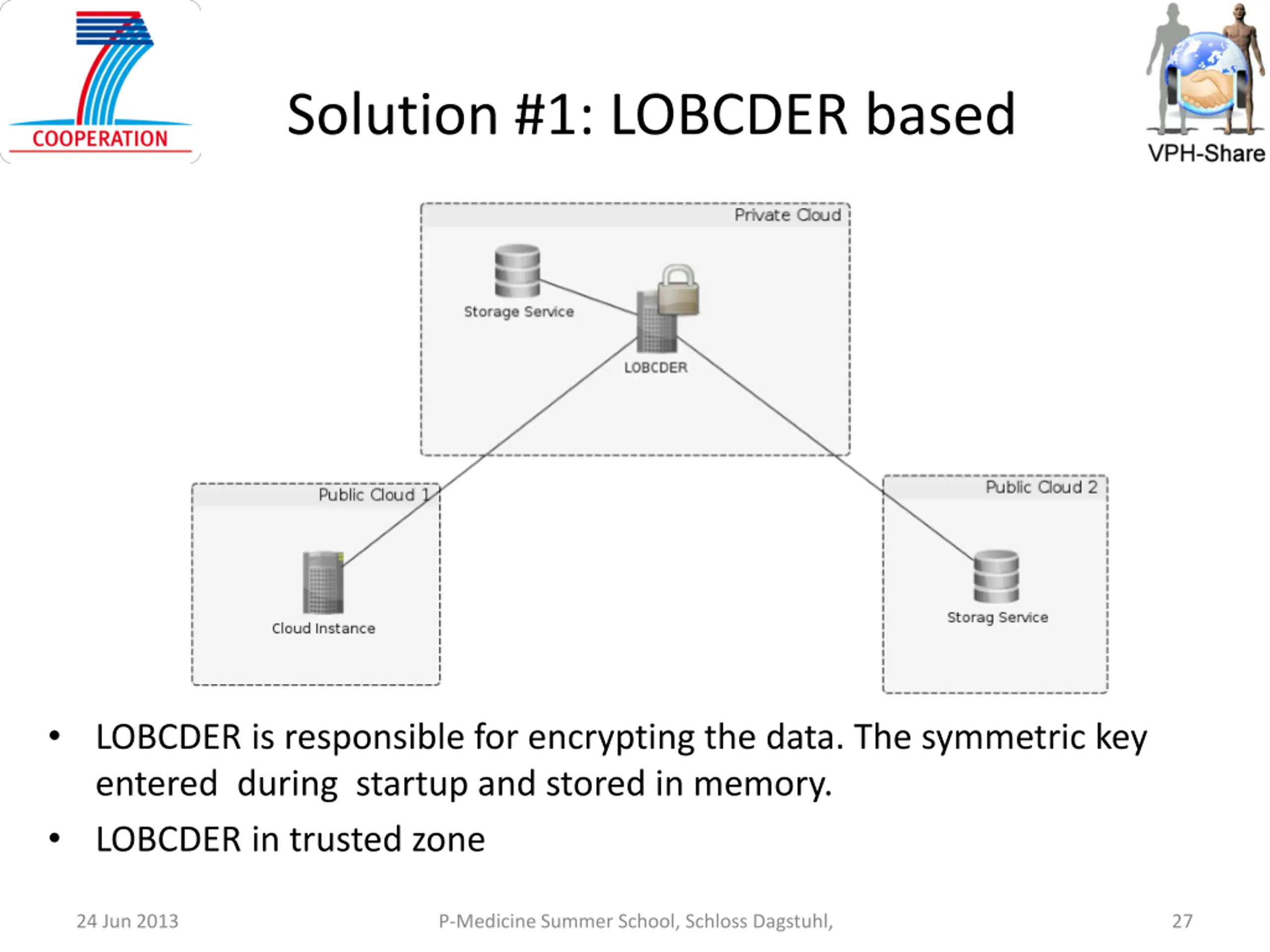 COOPERATION

Solution #1: LOBCDER based

VPH-Share

Private Cloud

Storage Service

LOBCDER

Public Cloud 1

Cloud Instance

Public Cloud 2

Storag Service

• LOBCDER is responsible for encrypting the data. The symmetric key entered during startup and stored in memory.

• LOBCDER in trusted zone

24 Jun 2013

P-Medicine Summer School, Schloss Dagstuhl,

27